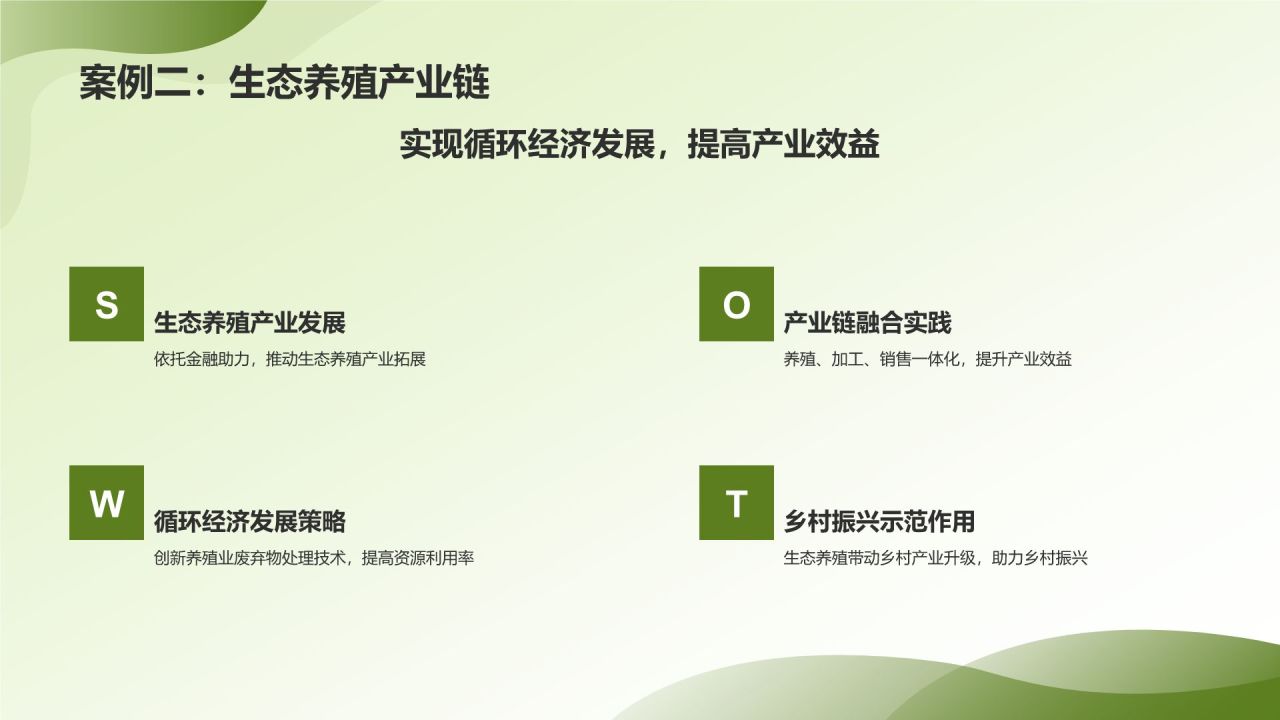 案例二：生态养殖产业链

实现循环经济发展，提高产业效益

S

生态养殖产业发展

依托金融助力，推动生态养殖产业拓展

W

循环经济发展策略

创新养殖业废弃物处理技术，提高资源利用率

O

产业链融合实践

养殖、加工、销售一体化，提升产业效益

T

乡村振兴示范作用

生态养殖带动乡村产业升级，助力乡村振兴